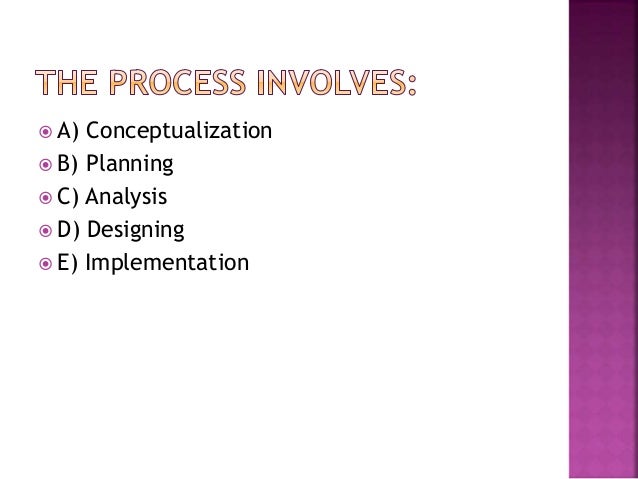 THE PROCESS INVOLVES:

A) Conceptualization
B) Planning
C) Analysis
D) Designing
E) Implementation